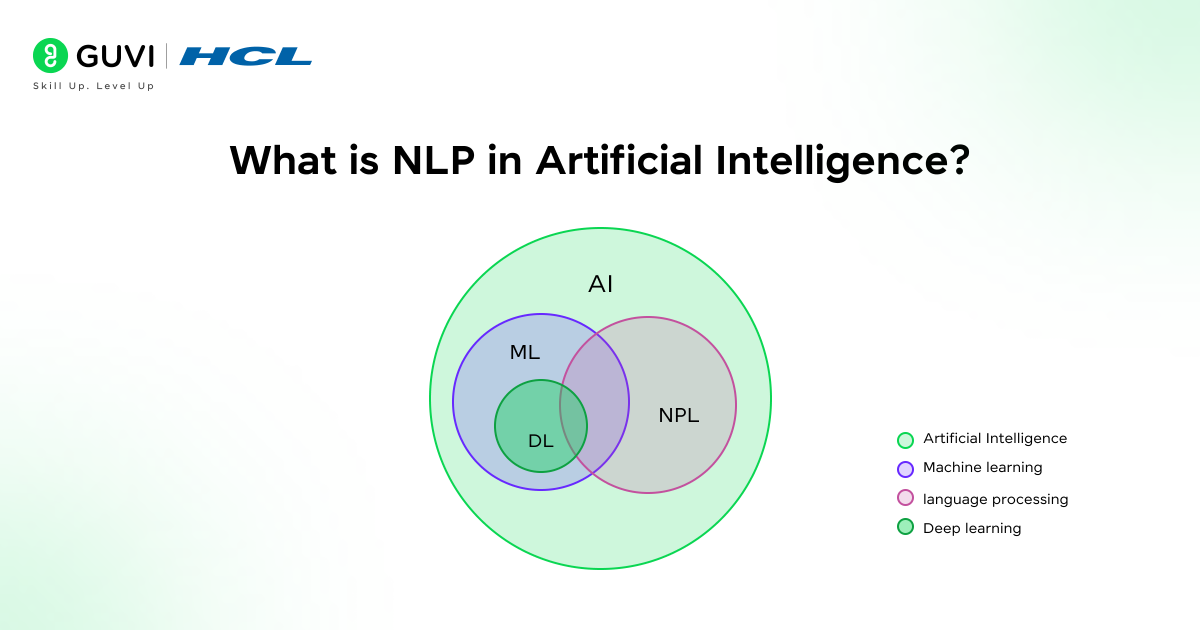 GUVI | HCL
Skill Up. Level Up

What is NLP in Artificial Intelligence?

AI
ML
DL
NPL

Artificial Intelligence
Machine learning
language processing
Deep learning